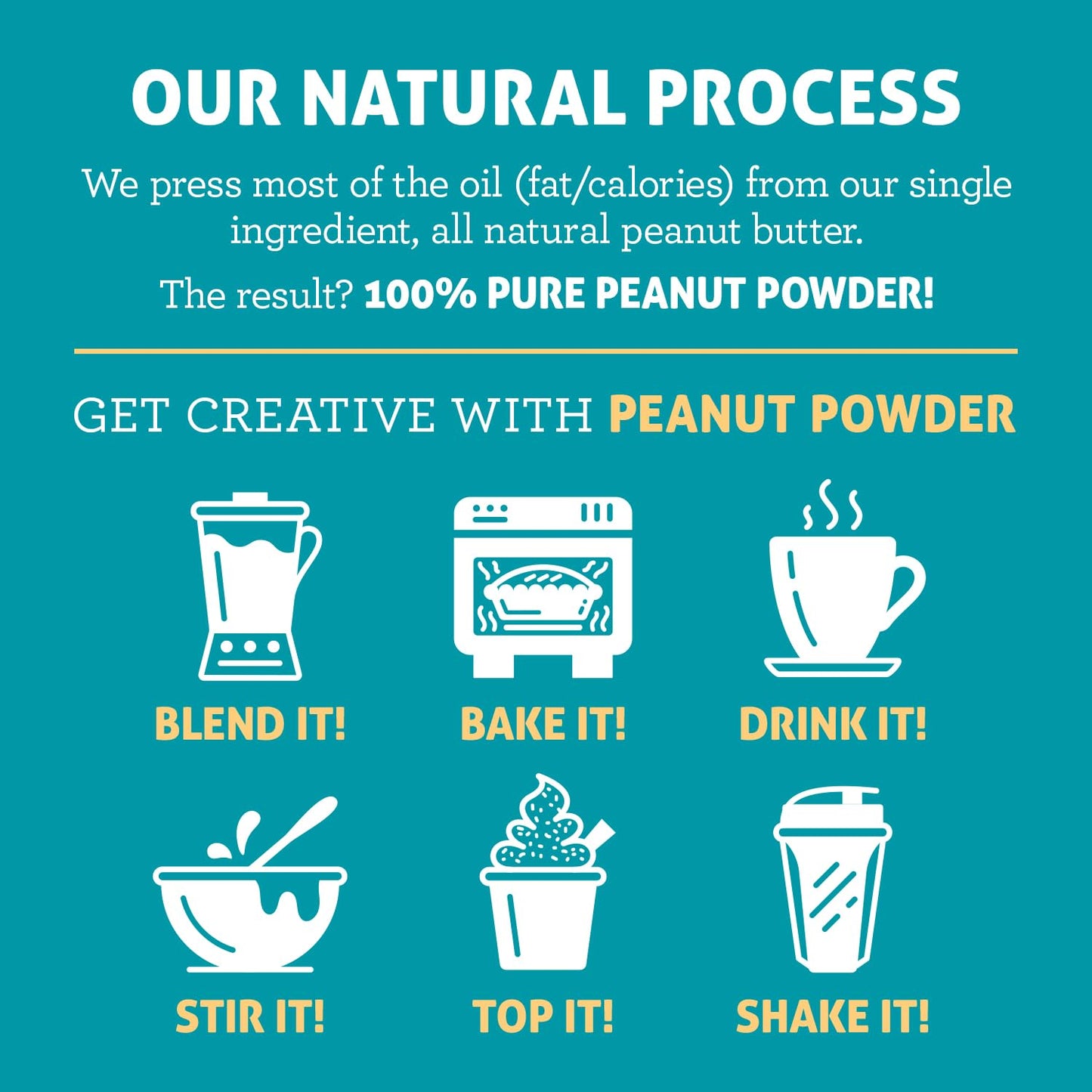 OUR NATURAL PROCESS

We press most of the oil (fat/calories) from our single ingredient, all natural peanut butter.

The result? 100% PURE PEANUT POWDER!

GET CREATIVE WITH PEANUT POWDER

BLEND IT!

BAKE IT!

DRINK IT!

STIR IT!

TOP IT!

SHAKE IT!